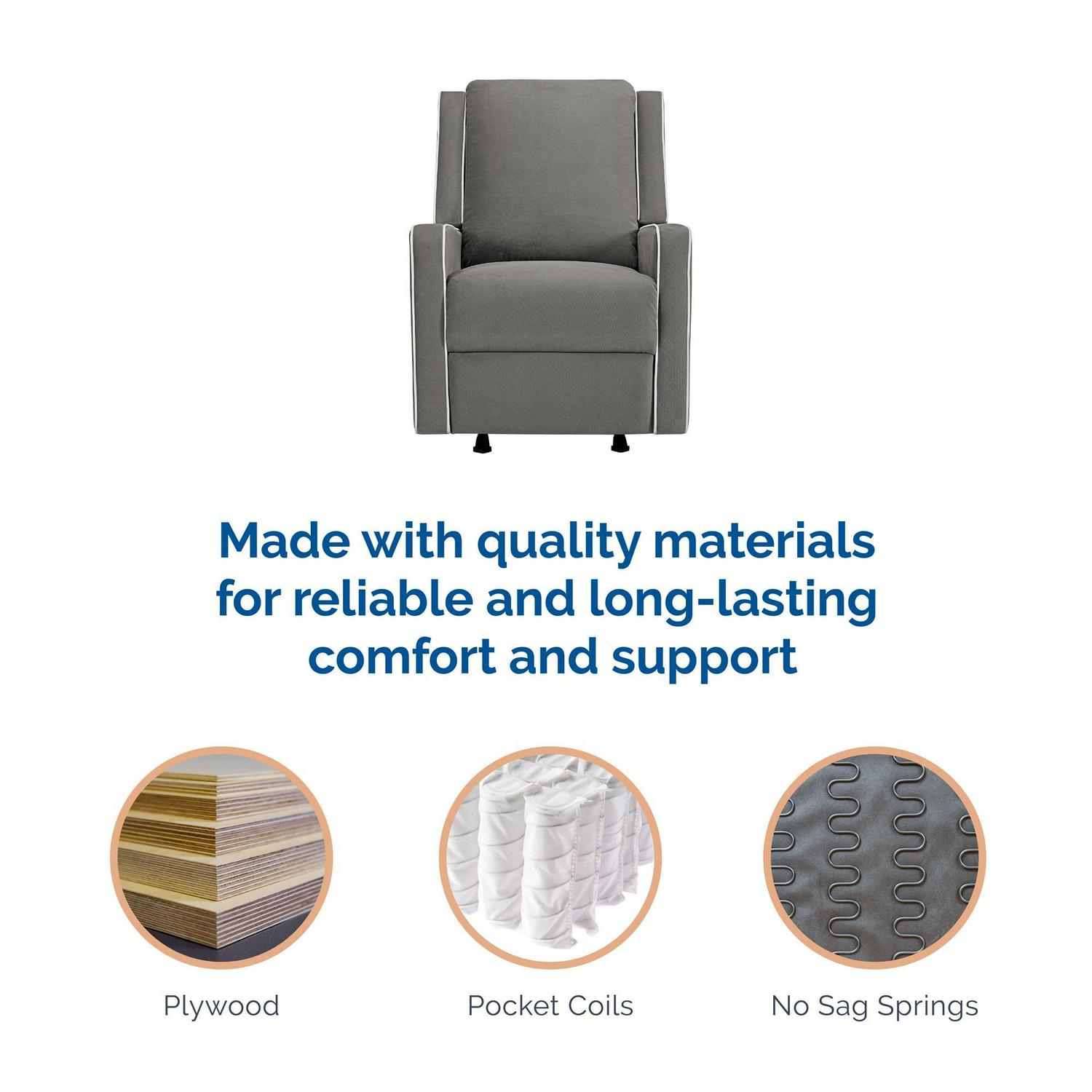 Made with quality materials for reliable and long-lasting comfort and support

Plywood

Pocket Coils

No Sag Springs